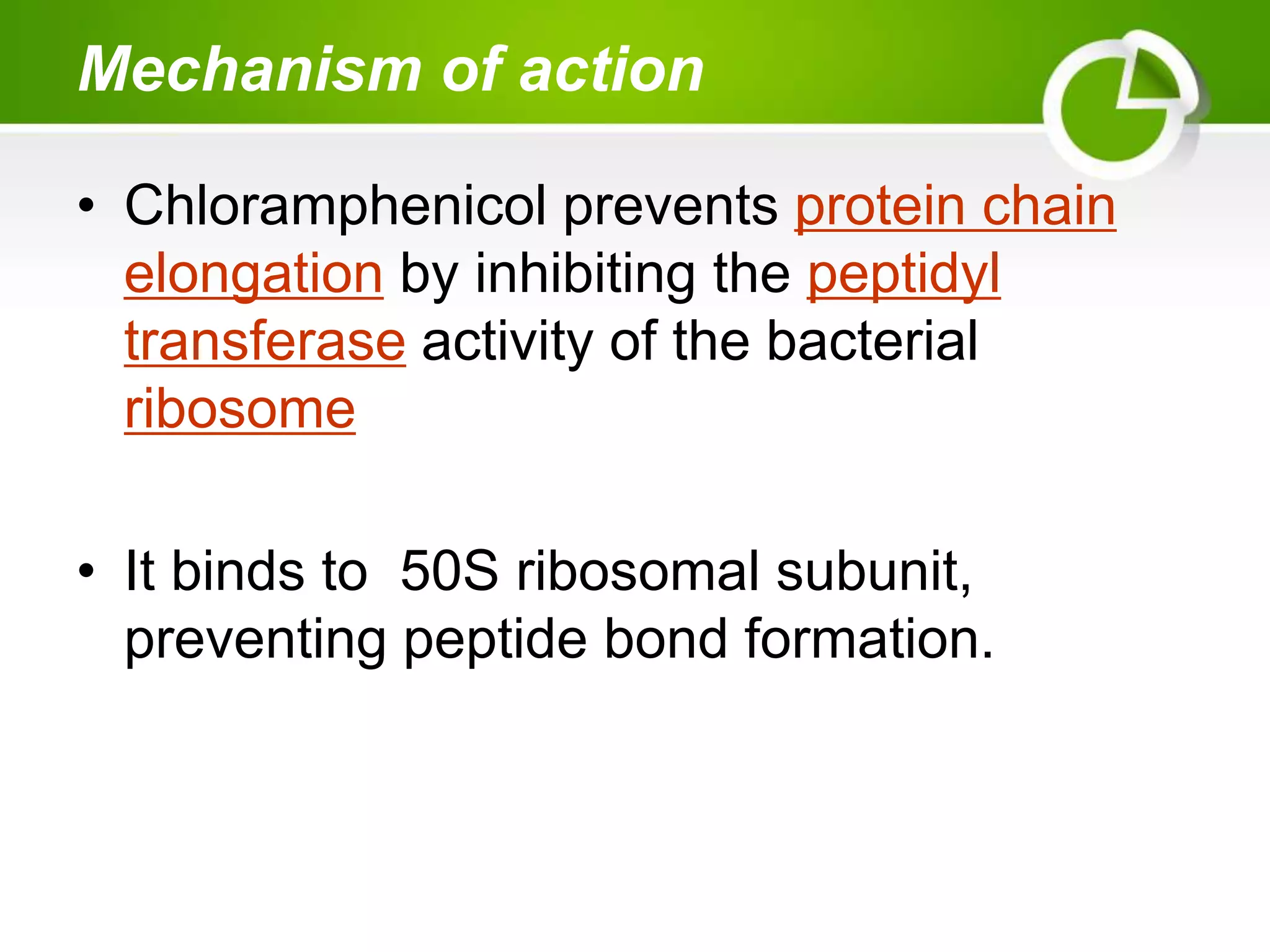 Mechanism of action

• Chloramphenicol prevents protein chain elongation by inhibiting the peptidyl transferase activity of the bacterial ribosome

• It binds to  50S ribosomal subunit, preventing peptide bond formation.